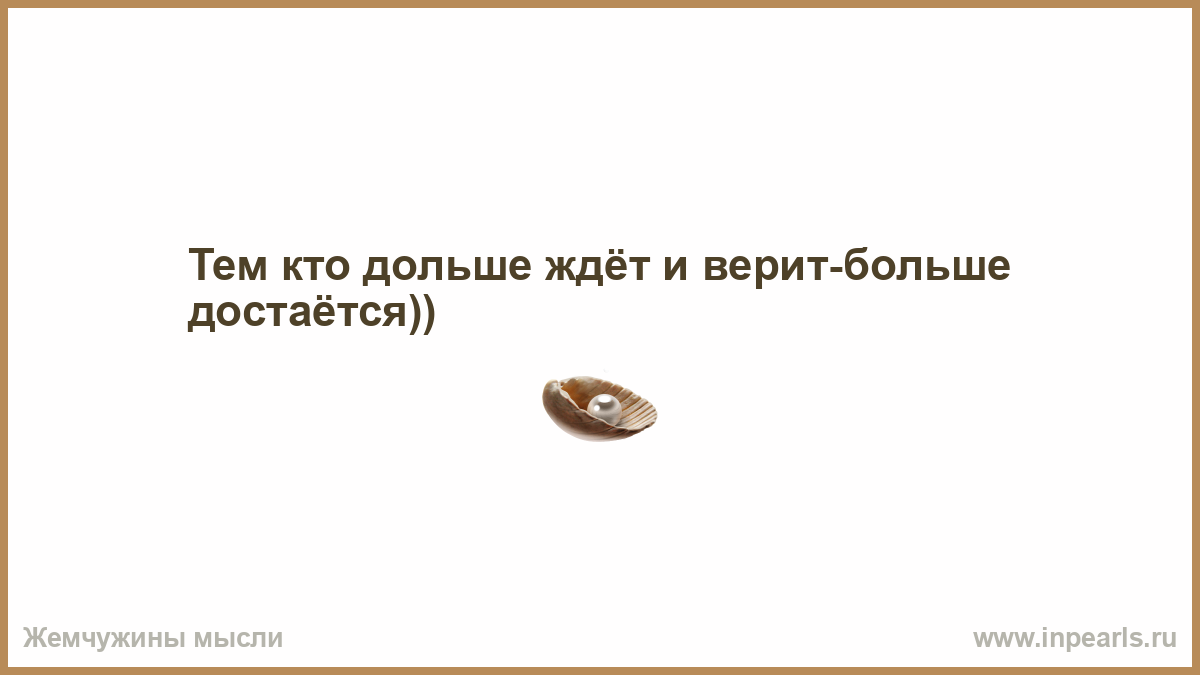 Тем кто дольше ждёт и верит-больше достаётся))

Жемчужины мысли

www.inpearls.ru